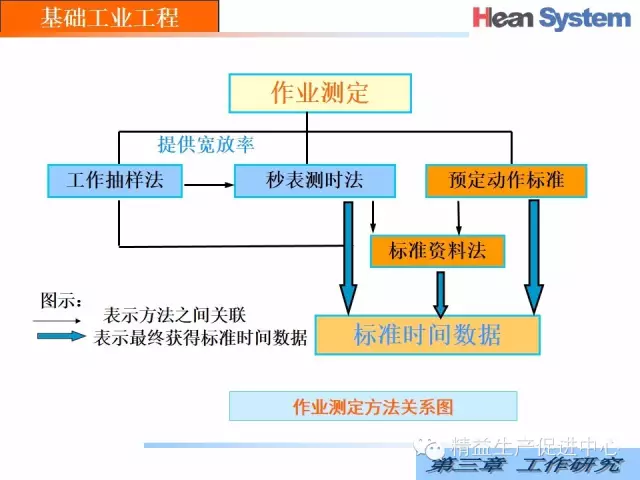 基础工业工程

Hean System

作业测定

提供宽放率

工作抽样法

秒表测时法

预定动作标准

标准资料法

图示：

表示方法之间关联

表示最终获得标准时间数据

标准时间数据

作业测定方法关系图

精益生产促进中心

第三章 工作研究